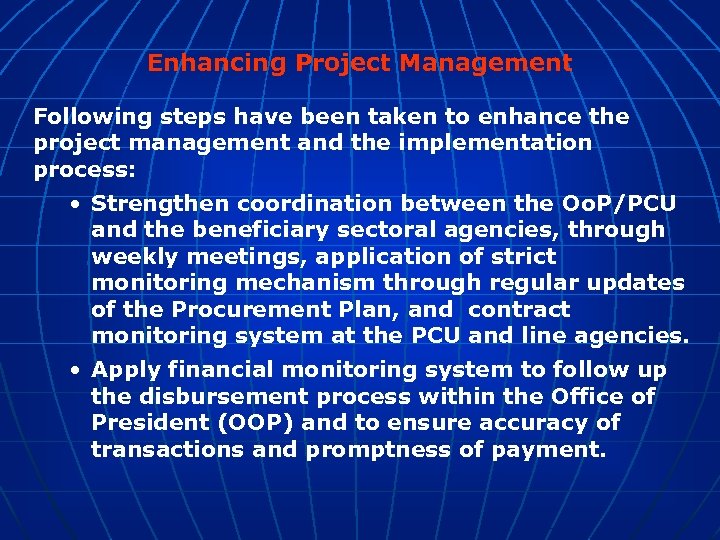 Enhancing Project Management

Following steps have been taken to enhance the project management and the implementation process:

• Strengthen coordination between the OoP/PCU and the beneficiary sectoral agencies, through weekly meetings, application of strict monitoring mechanism through regular updates of the Procurement Plan, and contract monitoring system at the PCU and line agencies.

• Apply financial monitoring system to follow up the disbursement process within the Office of President (OOP) and to ensure accuracy of transactions and promptness of payment.